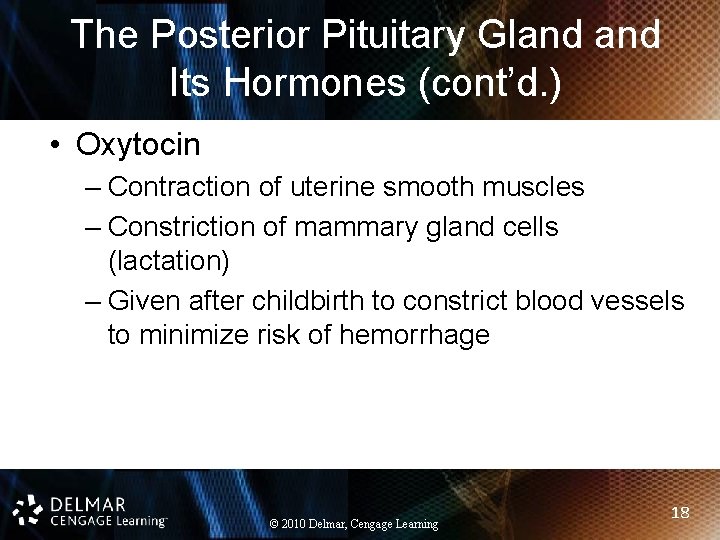 The Posterior Pituitary Gland and Its Hormones (cont'd.)

• Oxytocin
– Contraction of uterine smooth muscles
– Constriction of mammary gland cells (lactation)
– Given after childbirth to constrict blood vessels to minimize risk of hemorrhage

DELMAR
CENGAGE Learning™

© 2010 Delmar, Cengage Learning

18